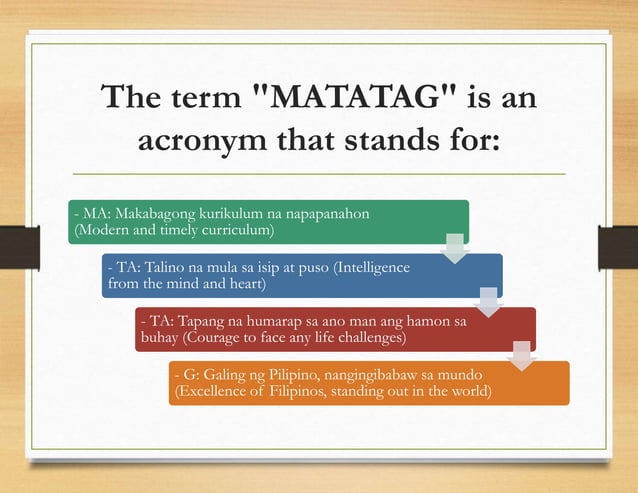 The term "MATATAG" is an acronym that stands for:

- MA: Makabagong kurikulum na napapanahon (Modern and timely curriculum)

- TA: Talino na mula sa isip at puso (Intelligence from the mind and heart)

- TA: Tapang na humarap sa ano man ang hamon sa buhay (Courage to face any life challenges)

- G: Galing ng Pilipino, nangingibabaw sa mundo (Excellence of Filipinos, standing out in the world)